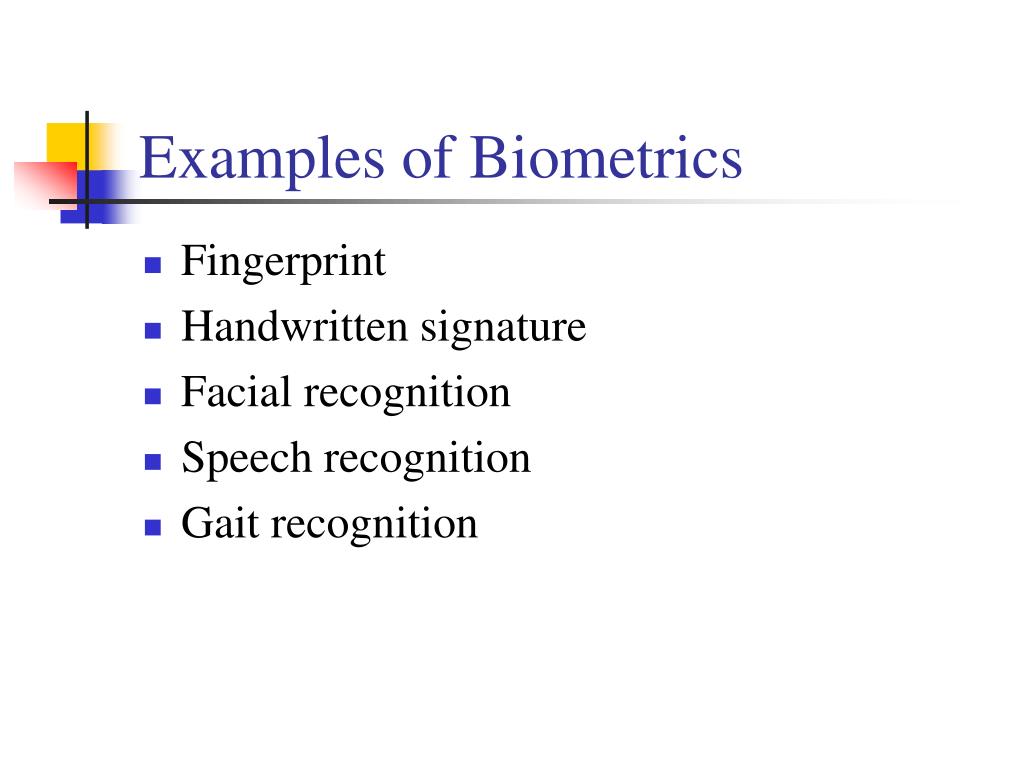 Examples of Biometrics

- Fingerprint
- Handwritten signature
- Facial recognition
- Speech recognition
- Gait recognition